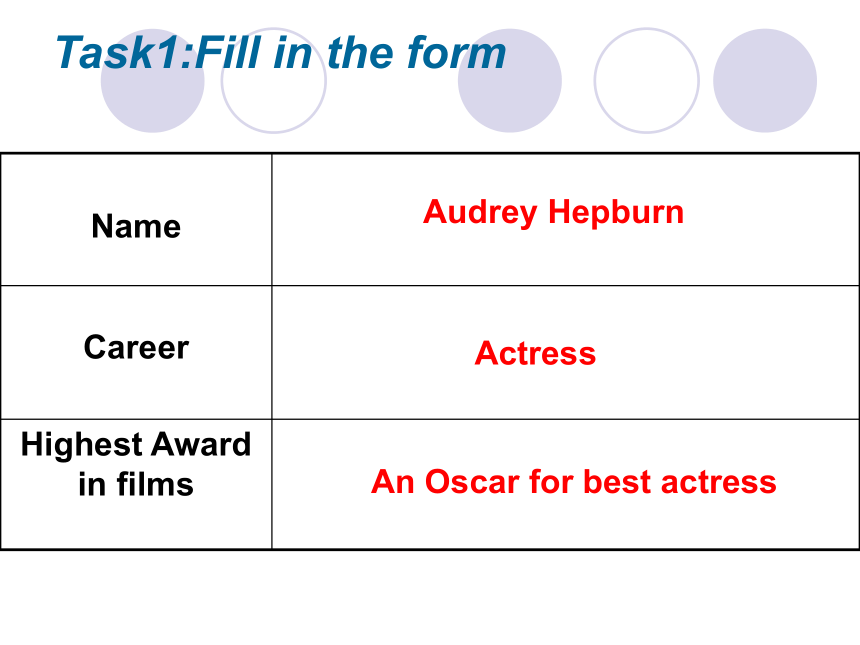 Task1:Fill in the form

| Name | Audrey Hepburn |
|---|---|
| Career | Actress |
| Highest Award in films | An Oscar for best actress |